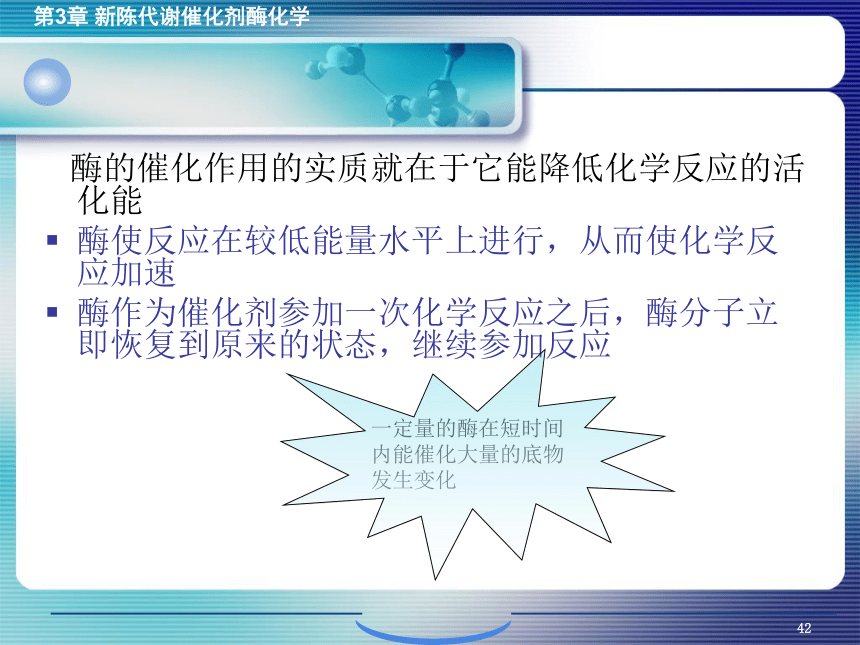 第3章 新陈代谢催化剂酶化学

酶的催化作用的实质就在于它能降低化学反应的活化能

▪ 酶使反应在较低能量水平上进行，从而使化学反应加速

▪ 酶作为催化剂参加一次化学反应之后，酶分子立即恢复到原来的状态，继续参加反应

一定量的酶在短时间内能催化大量的底物发生变化

42